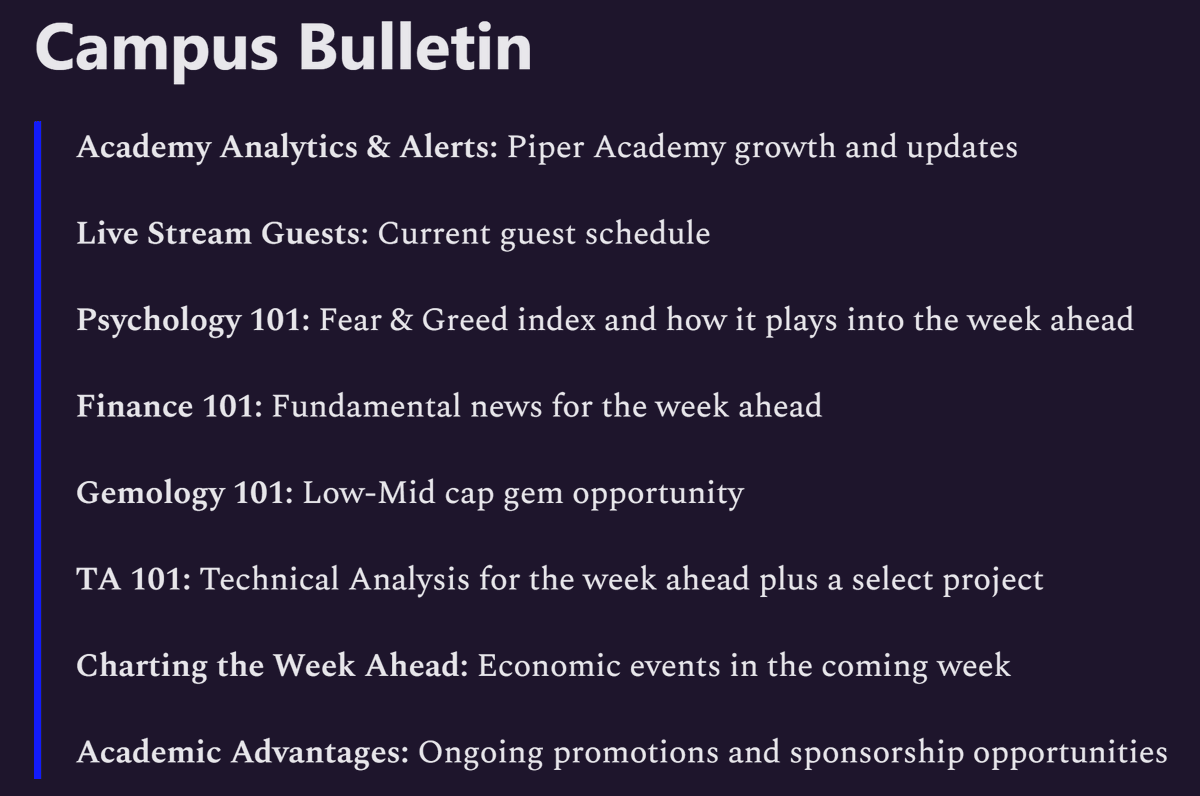 Campus Bulletin

Academy Analytics & Alerts: Piper Academy growth and updates

Live Stream Guests: Current guest schedule

Psychology 101: Fear & Greed index and how it plays into the week ahead

Finance 101: Fundamental news for the week ahead

Gemology 101: Low-Mid cap gem opportunity

TA 101: Technical Analysis for the week ahead plus a select project

Charting the Week Ahead: Economic events in the coming week

Academic Advantages: Ongoing promotions and sponsorship opportunities